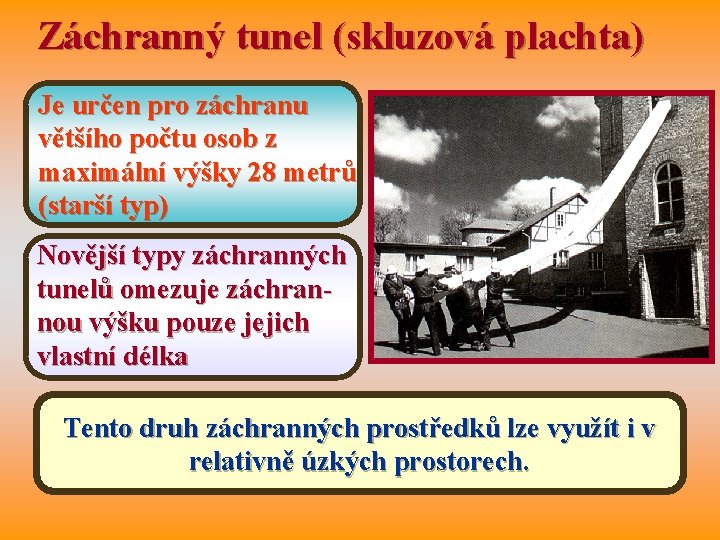 Záchranný tunel (skluzová plachta)

Je určen pro záchranu většího počtu osob z maximální výšky 28 metrů (starší typ)

Novější typy záchranných tunelů omezuje záchrannou výšku pouze jejich vlastní délka

Tento druh záchranných prostředků lze využít i v relativně úzkých prostorech.